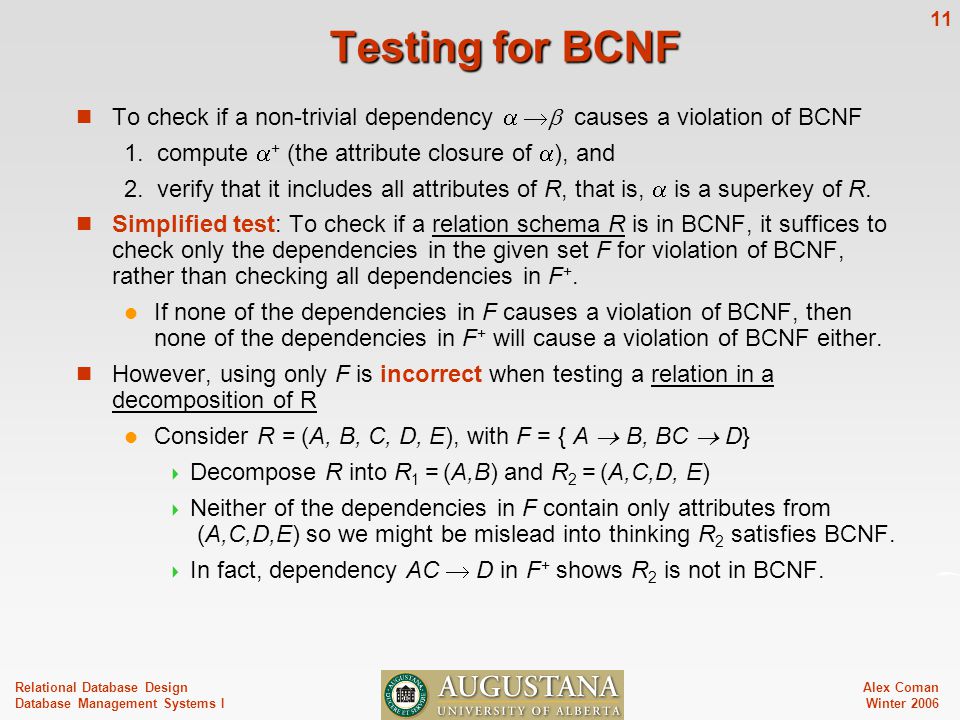 11

Testing for BCNF

To check if a non-trivial dependency $\alpha \rightarrow \beta$ causes a violation of BCNF

1. compute $\alpha^+$ (the attribute closure of $\alpha$), and

2. verify that it includes all attributes of $R$, that is, $\alpha$ is a superkey of $R$.

Simplified test: To check if a relation schema $R$ is in BCNF, it suffices to check only the dependencies in the given set $F$ for violation of BCNF, rather than checking all dependencies in $F^+$.

If none of the dependencies in $F$ causes a violation of BCNF, then none of the dependencies in $F^+$ will cause a violation of BCNF either.

However, using only $F$ is incorrect when testing a relation in a decomposition of R

Consider $R = (A, B, C, D, E)$, with $F = \{ A \rightarrow B, BC \rightarrow D\}$

Decompose $R$ into $R_1 = (A,B)$ and $R_2 = (A,C,D, E)$

Neither of the dependencies in $F$ contain only attributes from $(A,C,D,E)$ so we might be mislead into thinking $R_2$ satisfies BCNF.

In fact, dependency $AC \rightarrow D$ in $F^+$ shows $R_2$ is not in BCNF.

Relational Database Design
Database Management Systems I

AUGUSTANA
UNIVERSITY OF ALBERTA

Alex Coman
Winter 2006